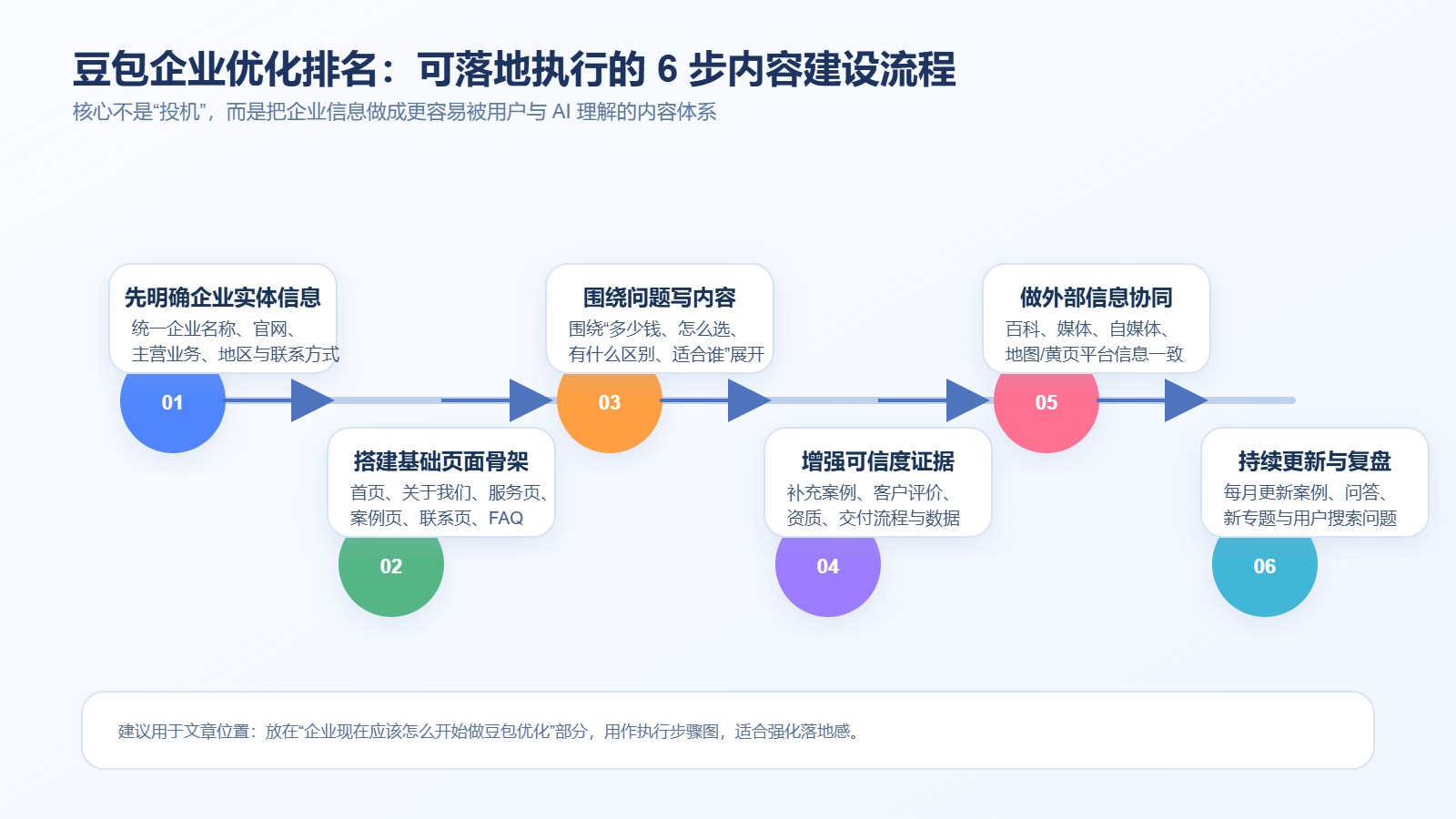 豆包企业优化排名：可落地执行的 6 步内容建设流程
核心不是“投机”，而是把企业信息做成更容易被用户与 AI 理解的内容体系

先明确企业实体信息
统一企业名称、官网、主营业务、地区与联系方式

01

搭建基础页面骨架
首页、关于我们、服务页、案例页、联系页、FAQ

02

围绕问题写内容
围绕“多少钱、怎么选、有什么区别、适合谁”展开

03

增强可信度证据
补充案例、客户评价、资质、交付流程与数据

04

做外部信息协同
百科、媒体、自媒体、地图/黄页平台信息一致

05

持续更新与复盘
每月更新案例、问答、新专题与用户搜索问题

06

建议用于文章位置：放在“企业现在应该怎么开始做豆包优化”部分，用作执行步骤图，适合强化落地感。